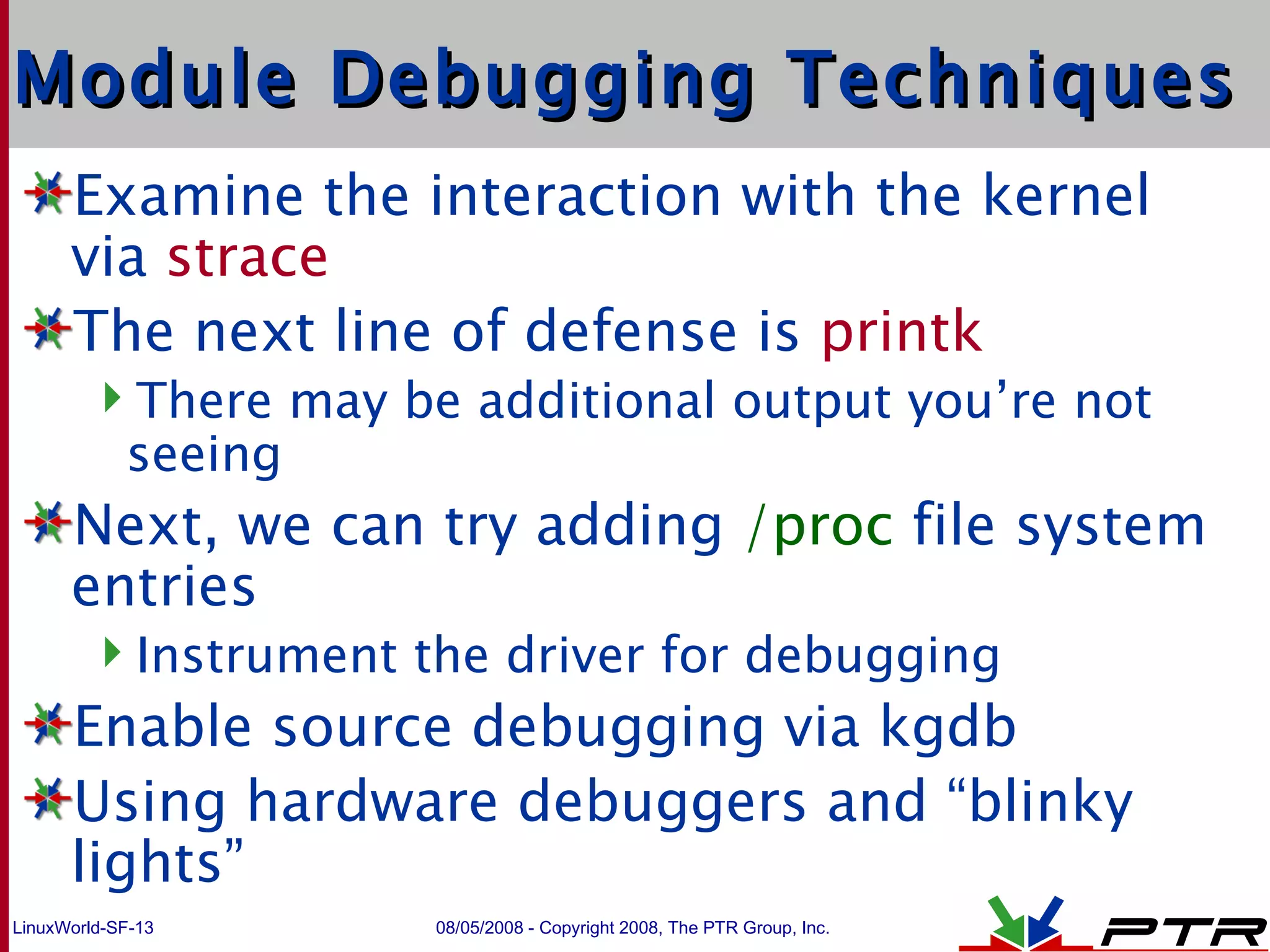 Module Debugging Techniques

Examine the interaction with the kernel via strace

The next line of defense is printk

There may be additional output you’re not seeing

Next, we can try adding /proc file system entries

Instrument the driver for debugging

Enable source debugging via kgdb

Using hardware debuggers and “blinky lights”

LinuxWorld-SF-13

08/05/2008 - Copyright 2008, The PTR Group, Inc.

PTR